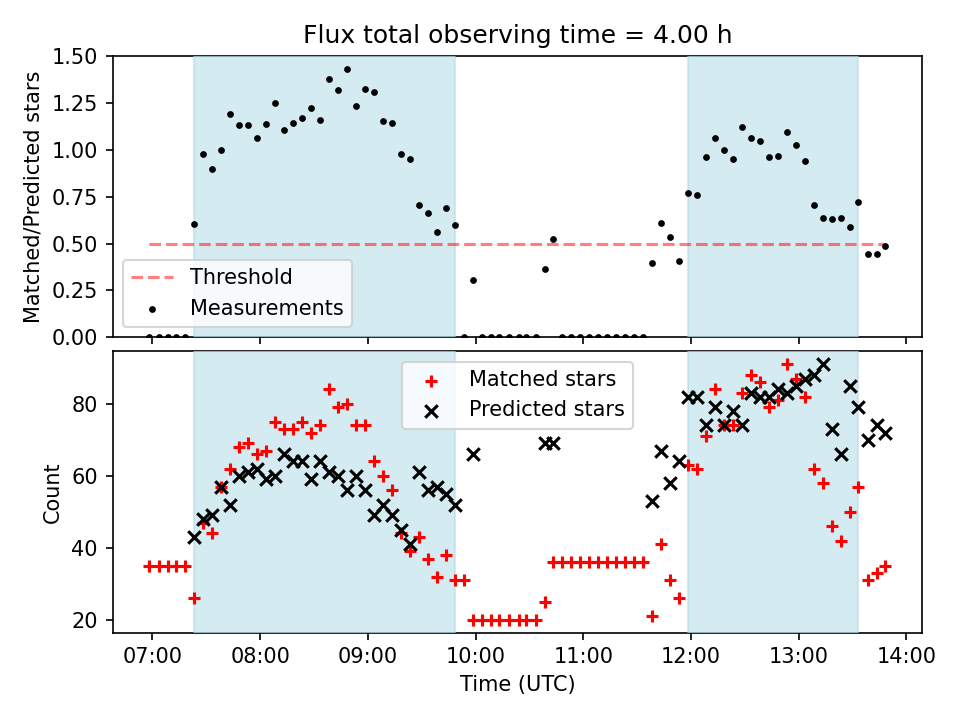 Flux total observing time = 4.00 h

Matched/Predicted stars

1.50
1.25
1.00
0.75
0.50
0.25
0.00

Threshold
Measurements

Count

80
60
40
20

Matched stars
Predicted stars

07:00
08:00
09:00
10:00
11:00
12:00
13:00
14:00

Time (UTC)